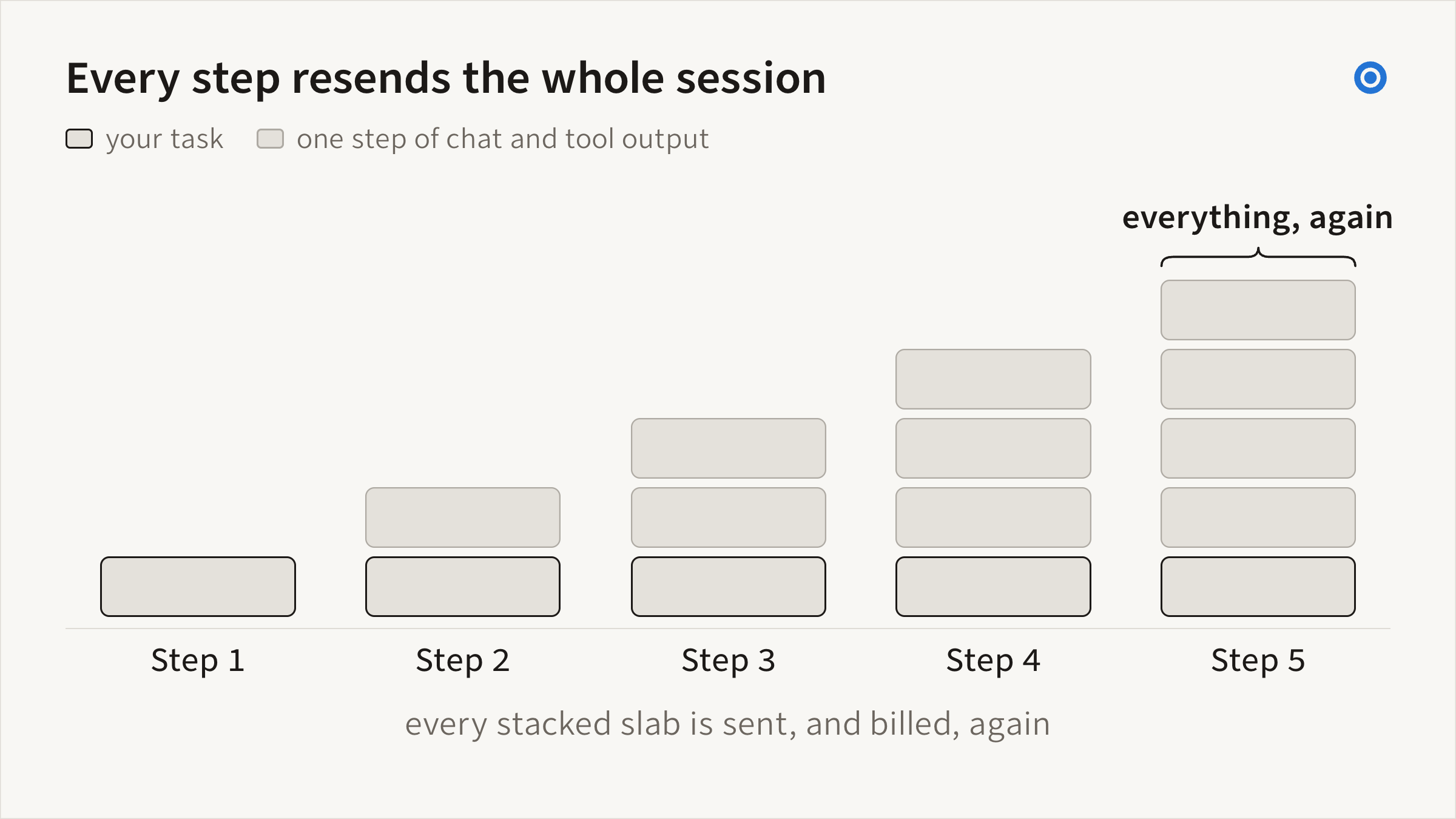 Every step resends the whole session

your task one step of chat and tool output

everything, again

Step 1 Step 2 Step 3 Step 4 Step 5

every stacked slab is sent, and billed, again